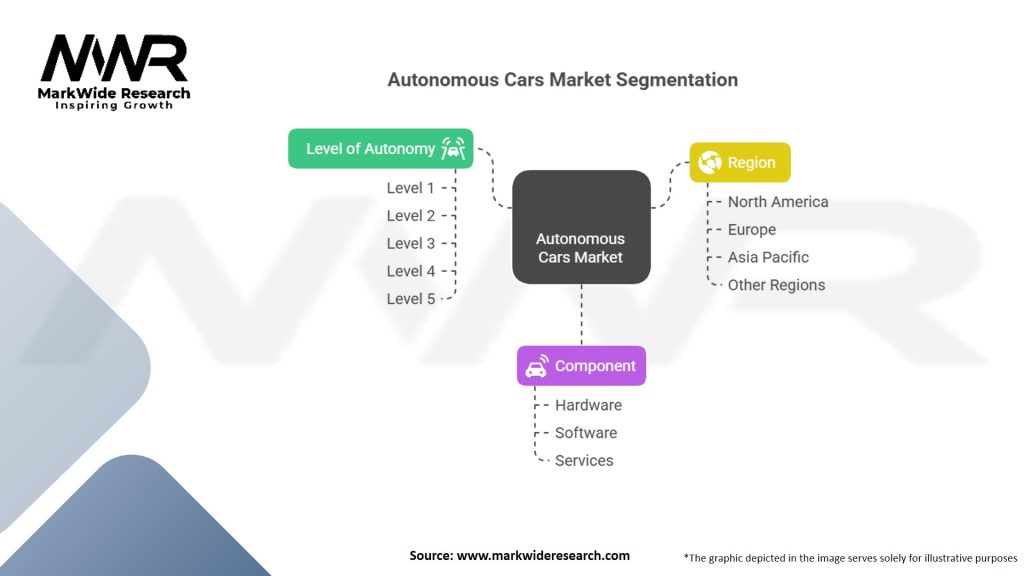 MWR
MarkWide Research
Inspiring Growth

Autonomous Cars Market Segmentation

Level of Autonomy
Level 1
Level 2
Level 3
Level 4
Level 5

Autonomous Cars Market

Region
North America
Europe
Asia Pacific
Other Regions

Component
Hardware
Software
Services

Source: www.markwideresearch.com

*The graphic depicted in the image serves solely for illustrative purposes